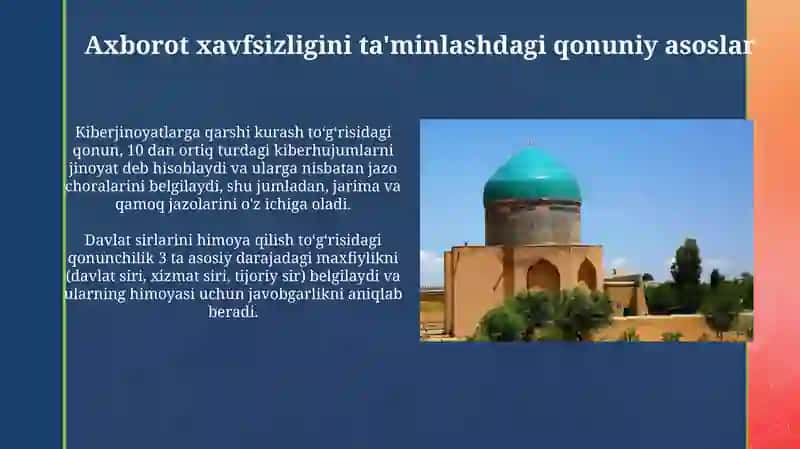 Axborot xavfsizligini ta'minlashdagi qonuniy asoslar

Kiberjinoyatlarga qarshi kurash to'g'risidagi qonun, 10 dan ortiq turdagi kiberhujumlarni jinoyat deb hisoblaydi va ularga nisbatan jazo choralarini belgilaydi, shu jumladan, jarima va qamoq jazolarini o'z ichiga oladi.

Davlat sirlarini himoya qilish to'g'risidagi qonunchilik 3 ta asosiy darajadagi maxfiylikni (davlat siri, xizmat siri, tijoriy sir) belgilaydi va ularning himoyasi uchun javobgarlikni aniqlab beradi.